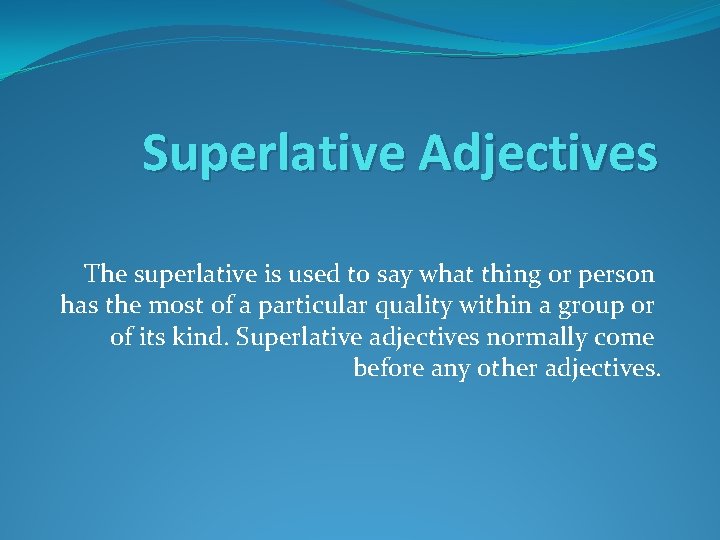 Superlative Adjectives

The superlative is used to say what thing or person has the most of a particular quality within a group or of its kind. Superlative adjectives normally come before any other adjectives.